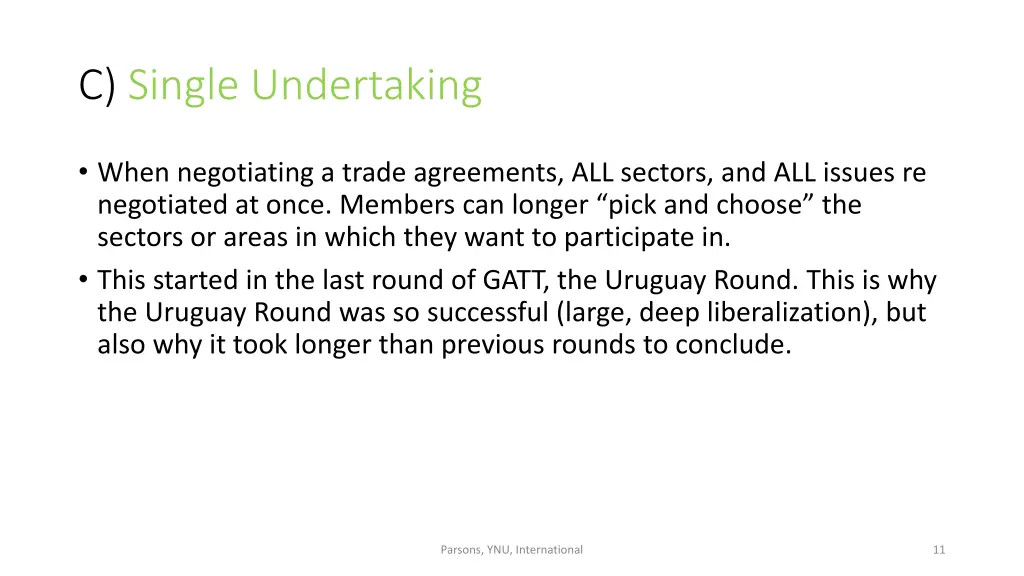 C) Single Undertaking

• When negotiating a trade agreements, ALL sectors, and ALL issues re negotiated at once. Members can longer “pick and choose” the sectors or areas in which they want to participate in.
• This started in the last round of GATT, the Uruguay Round. This is why the Uruguay Round was so successful (large, deep liberalization), but also why it took longer than previous rounds to conclude.

Parsons, YNU, International

11